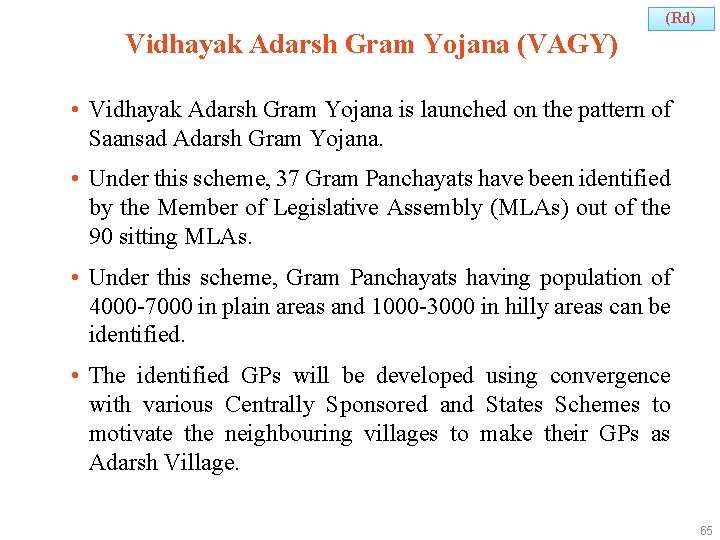 (Rd)

Vidhayak Adarsh Gram Yojana (VAGY)

• Vidhayak Adarsh Gram Yojana is launched on the pattern of Saansad Adarsh Gram Yojana.

• Under this scheme, 37 Gram Panchayats have been identified by the Member of Legislative Assembly (MLAs) out of the 90 sitting MLAs.

• Under this scheme, Gram Panchayats having population of 4000-7000 in plain areas and 1000-3000 in hilly areas can be identified.

• The identified GPs will be developed using convergence with various Centrally Sponsored and States Schemes to motivate the neighbouring villages to make their GPs as Adarsh Village.

65